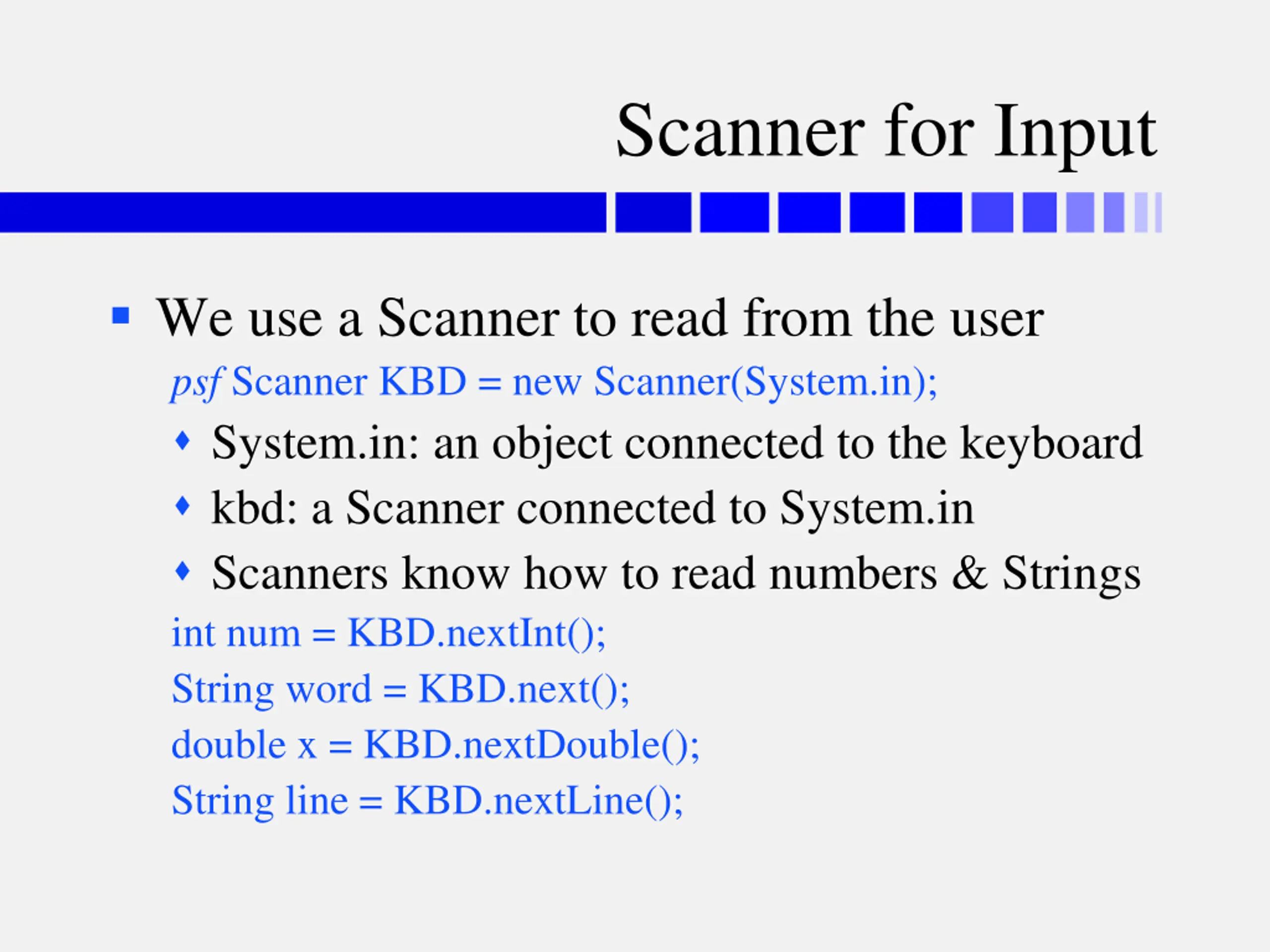 Scanner for Input

We use a Scanner to read from the user

psf Scanner KBD = new Scanner(System.in);

System.in: an object connected to the keyboard

kbd: a Scanner connected to System.in

Scanners know how to read numbers & Strings

int num = KBD.nextInt();
String word = KBD.next();
double x = KBD.nextDouble();
String line = KBD.nextLine();